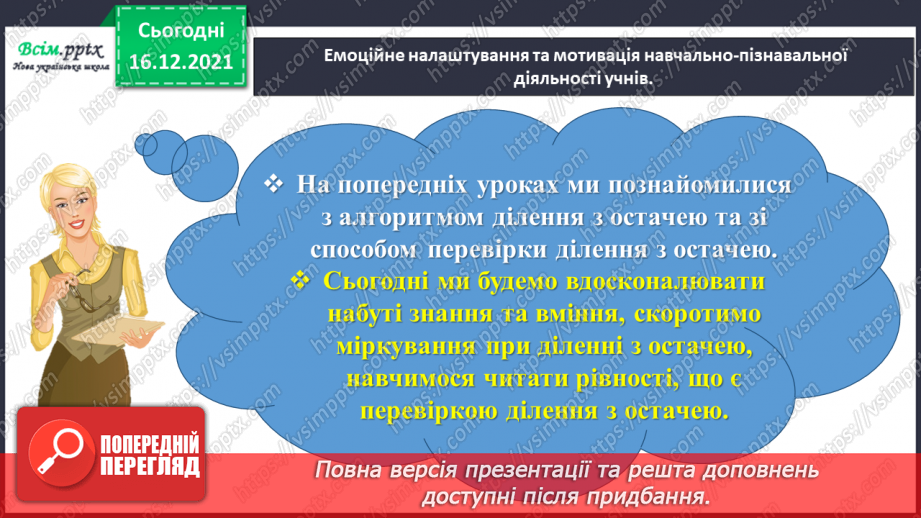 Всім.pptx
Нова українська школа

Сьогодні
16.12.2021

Емоційне налаштування та мотивація навчально-пізнавальної діяльності учнів.

❖ На попередніх уроках ми познайомилися з алгоритмом ділення з остачею та зі способом перевірки ділення з остачею.
❖ Сьогодні ми будемо вдосконалювати набуті знання та вміння, скоротимо міркування при діленні з остачею, навчимося читати рівності, що є перевіркою ділення з остачею.

ПОПЕРЕДНІЙ ПЕРЕГЛЯД

Повна версія презентації та решта доповнень доступні після придбання.

https://vsimpptx.com